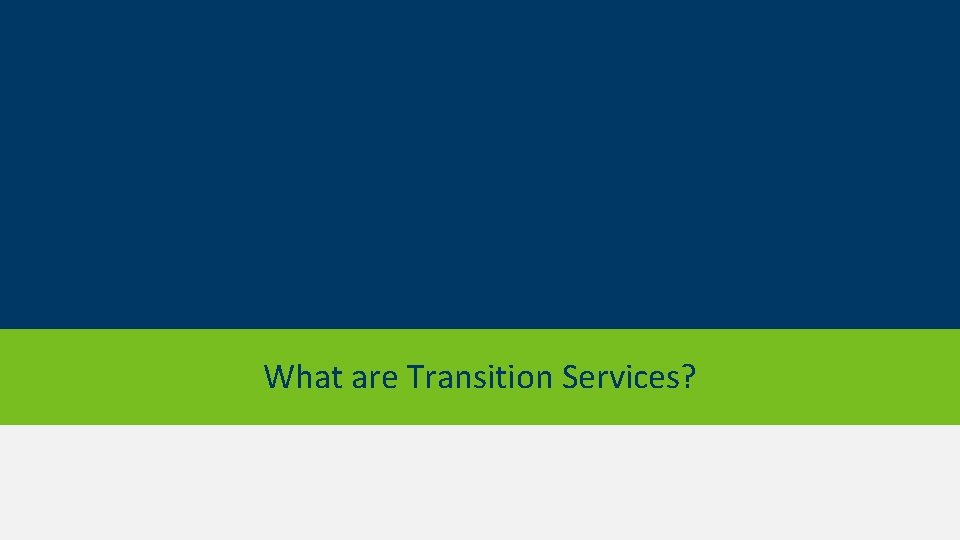 What are Transition Services?